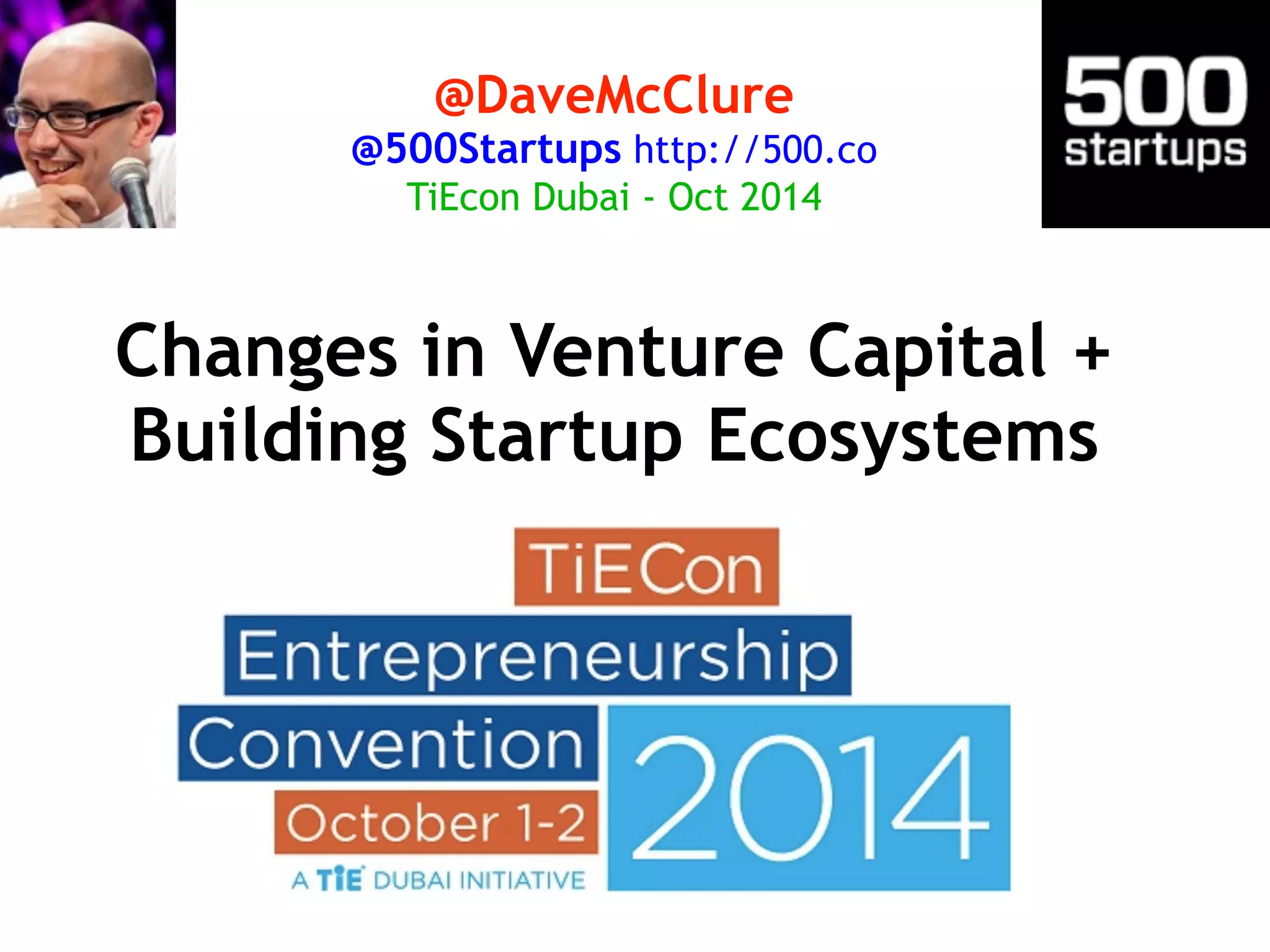 @DaveMcClure
@500Startups http://500.co
TiEcon Dubai - Oct 2014

500 startups

Changes in Venture Capital + Building Startup Ecosystems

TiECon
Entrepreneurship
Convention
October 1-2
2014
A TiE DUBAI INITIATIVE